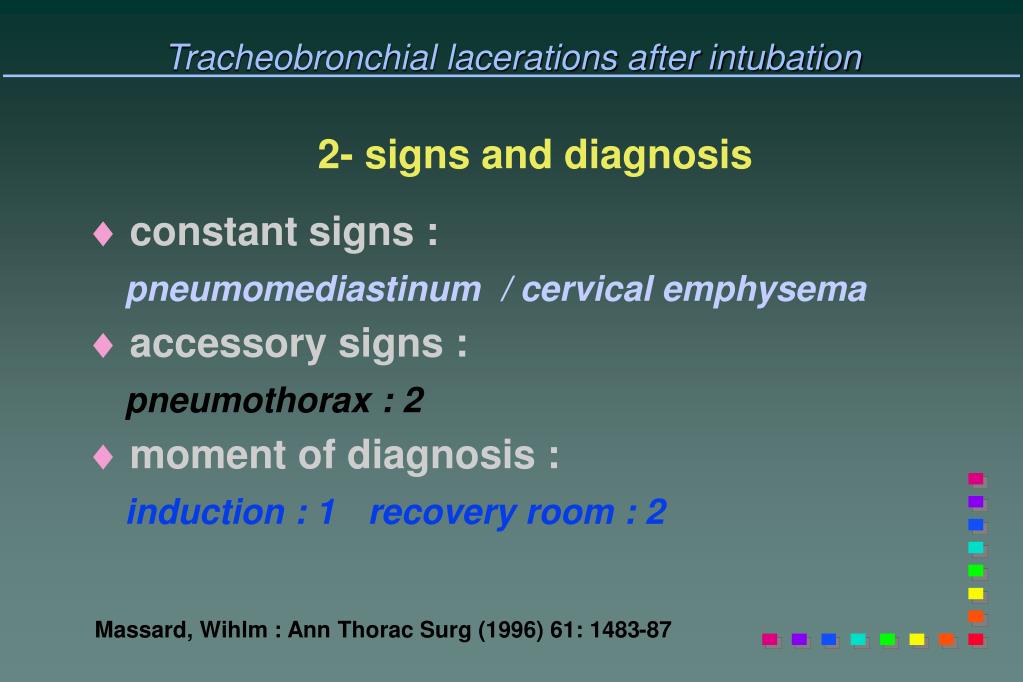 Tracheobronchial lacerations after intubation

2- signs and diagnosis

♦ constant signs :

pneumomediastinum / cervical emphysema

♦ accessory signs :

pneumothorax : 2

♦ moment of diagnosis :

induction : 1 recovery room : 2

Massard, Wihlm : Ann Thorac Surg (1996) 61: 1483-87